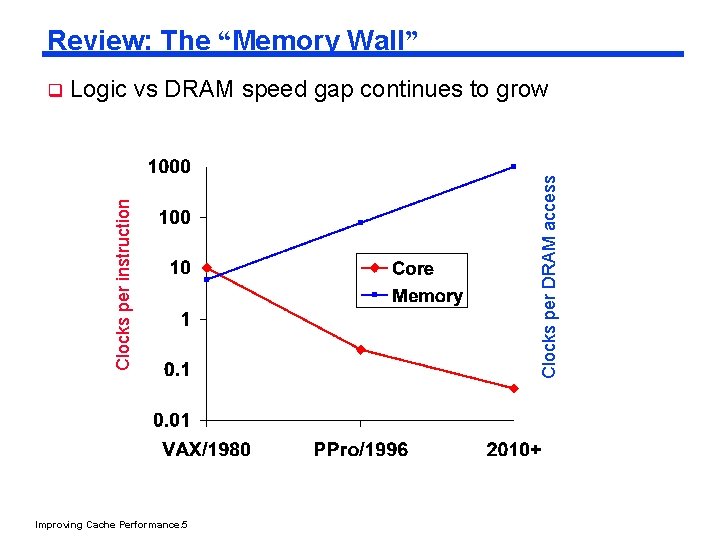 Review: The “Memory Wall”

Logic vs DRAM speed gap continues to grow

Clocks per instruction

1000
100
10
1
0.1
0.01

Core
Memory

Clocks per DRAM access

VAX/1980
PPro/1996
2010+

Improving Cache Performance.5